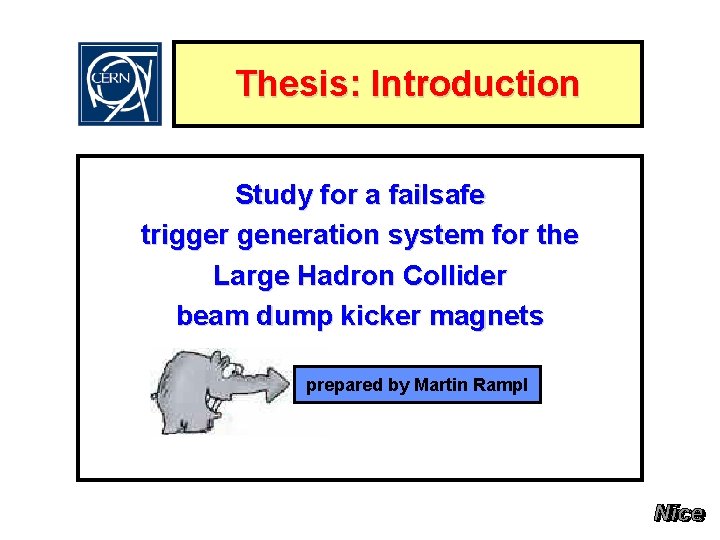 CERN

Thesis: Introduction

Study for a failsafe trigger generation system for the Large Hadron Collider beam dump kicker magnets

prepared by Martin Rampl

Nice